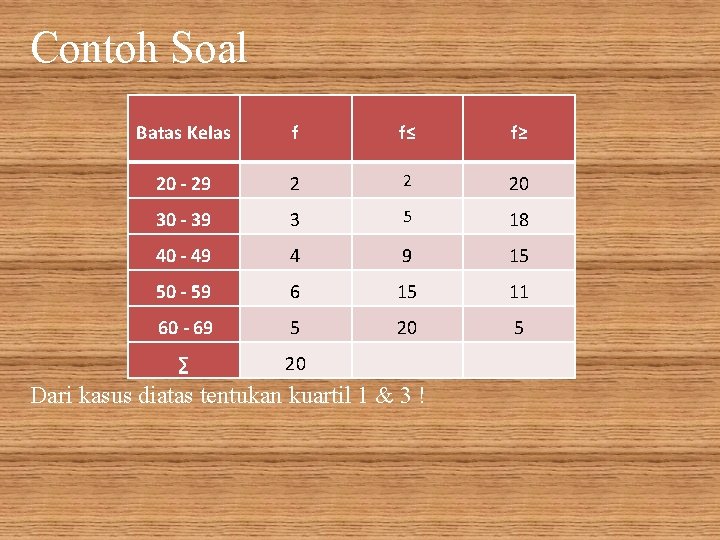 Contoh Soal

| Batas Kelas | f | f≤ | f≥ |
|---|---|---|---|
| 20 - 29 | 2 | 2 | 20 |
| 30 - 39 | 3 | 5 | 18 |
| 40 - 49 | 4 | 9 | 15 |
| 50 - 59 | 6 | 15 | 11 |
| 60 - 69 | 5 | 20 | 5 |
| ∑ | 20 | | |

Dari kasus diatas tentukan kuartil 1 & 3 !